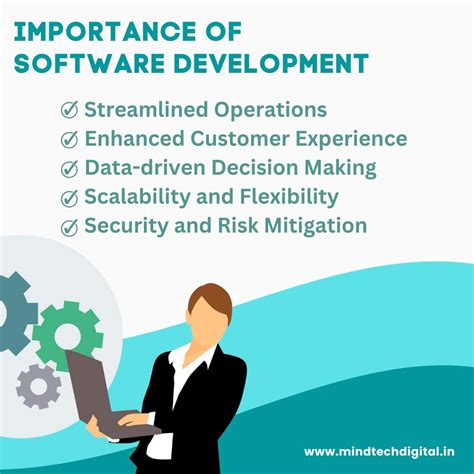 IMPORTANCE OF SOFTWARE DEVELOPMENT

Streamlined Operations
Enhanced Customer Experience
Data-driven Decision Making
Scalability and Flexibility
Security and Risk Mitigation

www.mindtechdigital.in